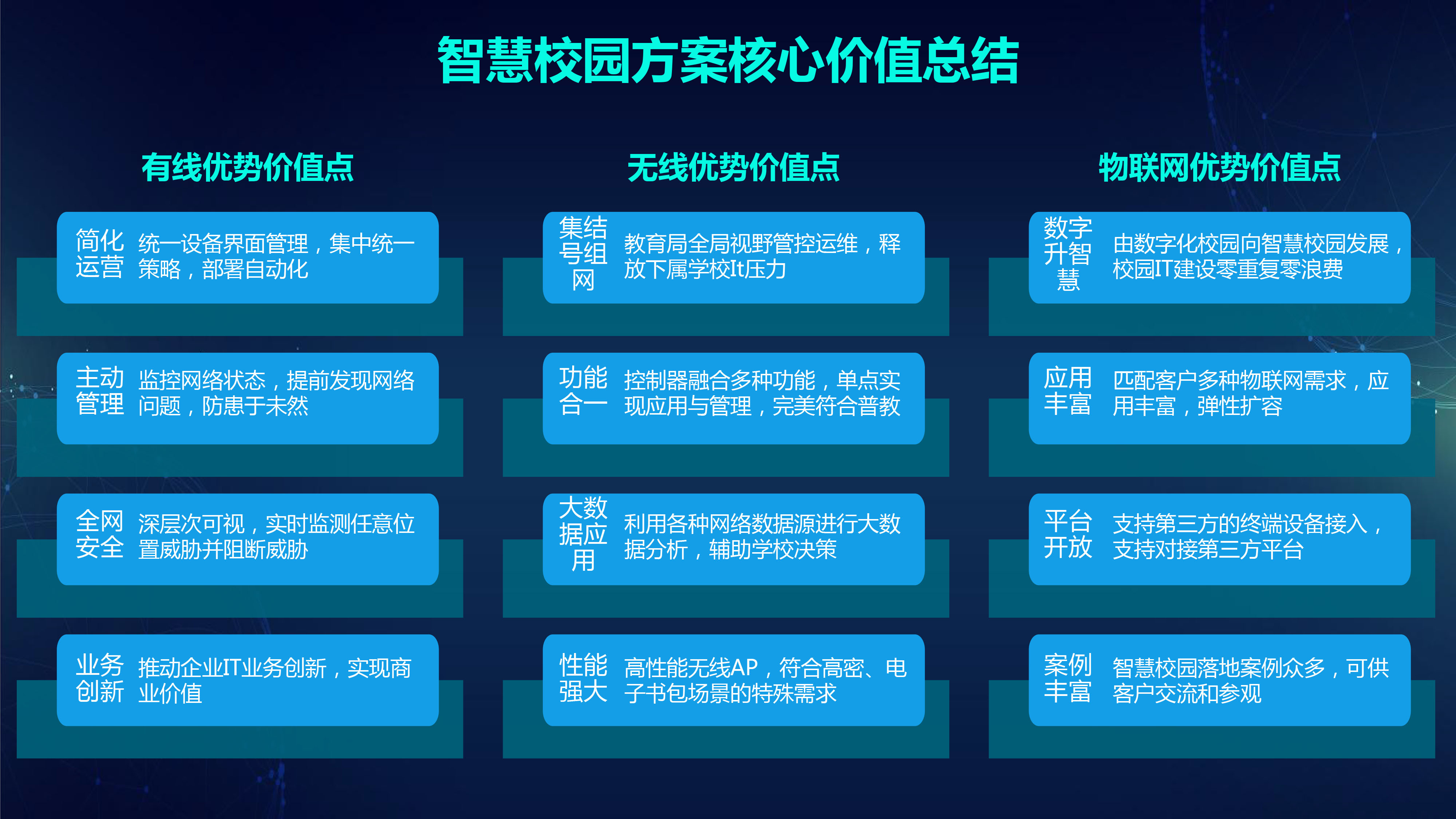 智慧校园方案核心价值总结

有线优势价值点

简化运营 统一设备界面管理，集中统一策略，部署自动化

主动管理 监控网络状态，提前发现网络问题，防患于未然

全网安全 深层次可视，实时监测任意位置威胁并阻断威胁

业务创新 推动企业IT业务创新，实现商业价值

无线优势价值点

集结号组网 教育局全局视野管控运维，释放下属学校It压力

功能合一 控制器融合多种功能，单点实现应用与管理，完美符合普教

大数据应用 利用各种网络数据源进行大数据分析，辅助学校决策

性能强大 高性能无线AP，符合高密、电子书包场景的特殊需求

物联网优势价值点

数字升智慧 由数字化校园向智慧校园发展，校园IT建设零重复零浪费

应用丰富 匹配客户多种物联网需求，应用丰富，弹性扩容

平台开放 支持第三方的终端设备接入，支持对接第三方平台

案例丰富 智慧校园落地案例众多，可供客户交流和参观